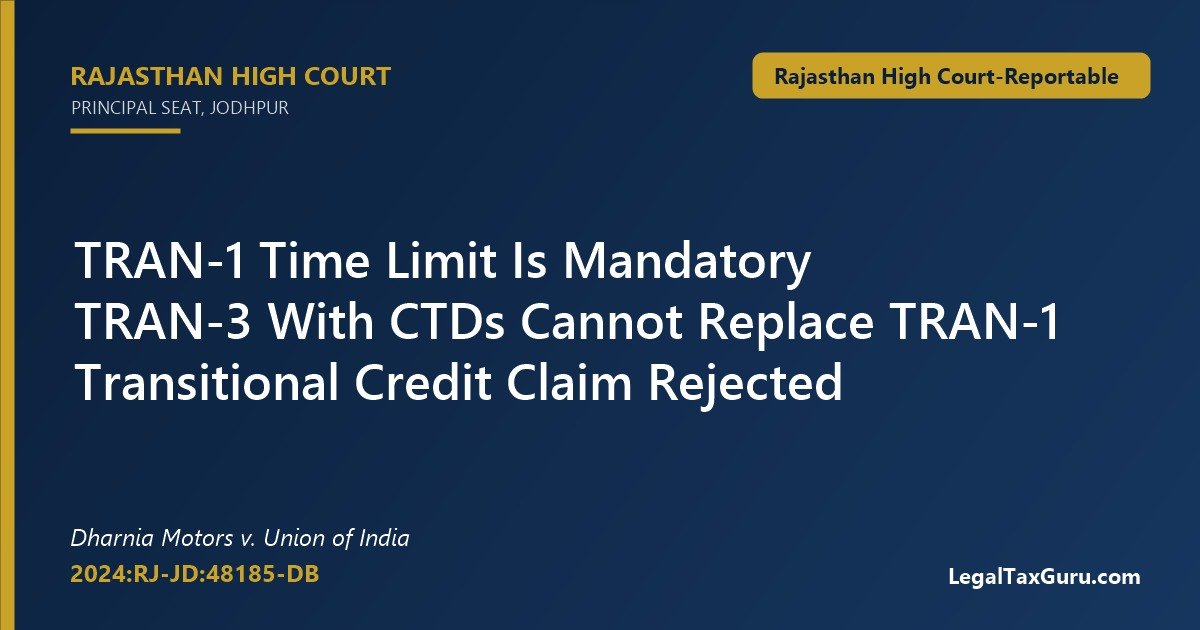 RAJASTHAN HIGH COURT
PRINCIPAL SEAT, JODHPUR

Rajasthan High Court-Reportable

TRAN-1 Time Limit Is Mandatory
TRAN-3 With CTDs Cannot Replace TRAN-1
Transitional Credit Claim Rejected

Dharnia Motors v. Union of India
2024:RJ-JD:48185-DB

LegalTaxGuru.com